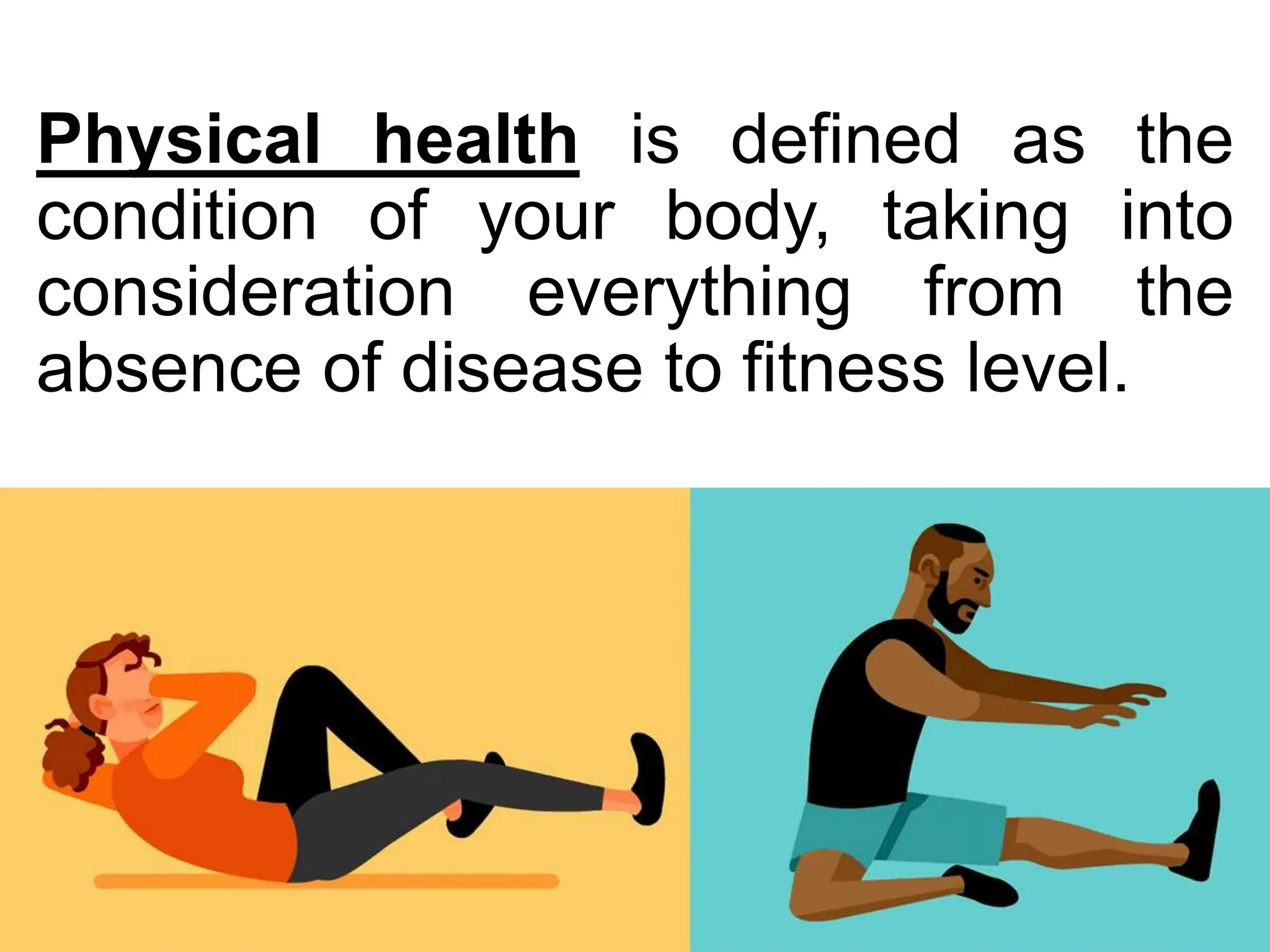 Physical health is defined as the condition of your body, taking into consideration everything from the absence of disease to fitness level.